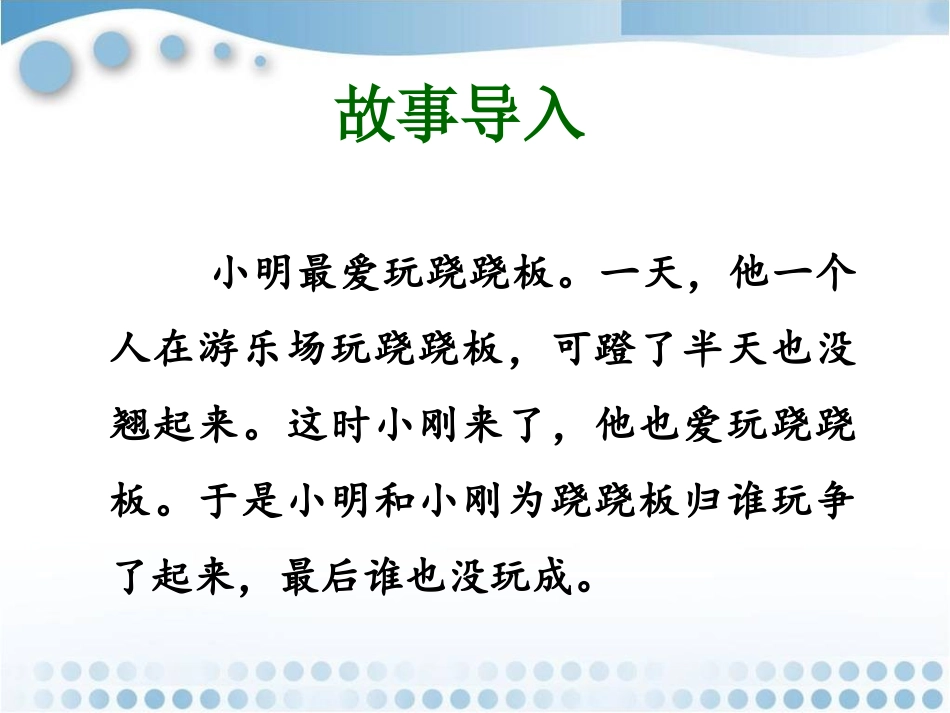 故事导入

小明最爱玩跷跷板。一天，他一个人在游乐场玩跷跷板，可蹬了半天也没翘起来。这时小刚来了，他也爱玩跷跷板。于是小明和小刚为跷跷板归谁玩争了起来，最后谁也没玩成。